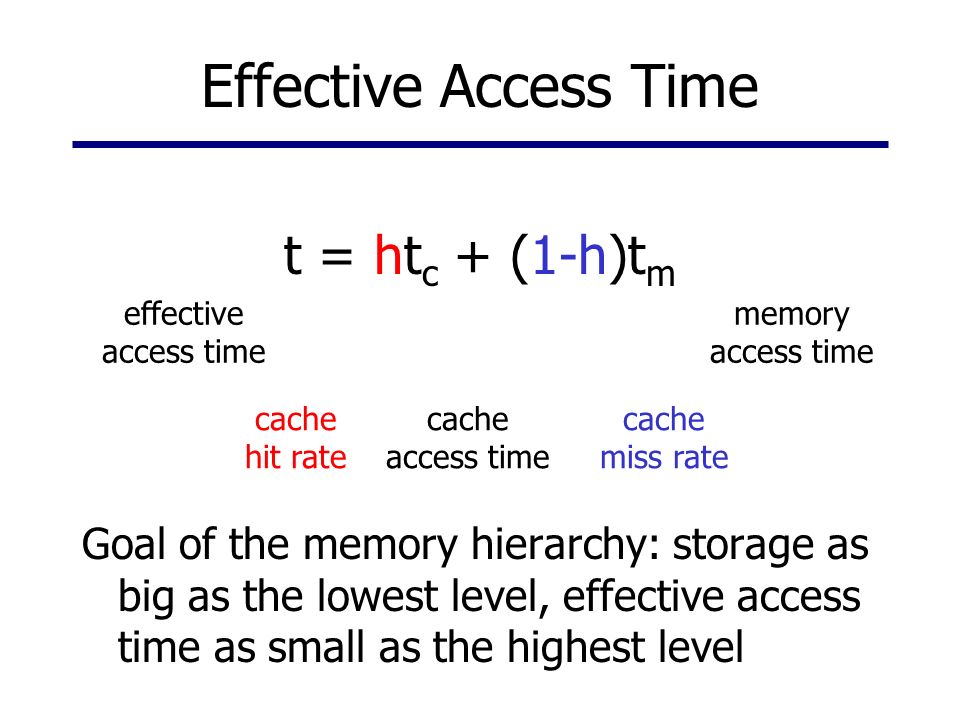 Effective Access Time

$t = ht_c + (1-h)t_m$

effective access time

memory access time

cache hit rate

cache access time

cache miss rate

Goal of the memory hierarchy: storage as big as the lowest level, effective access time as small as the highest level